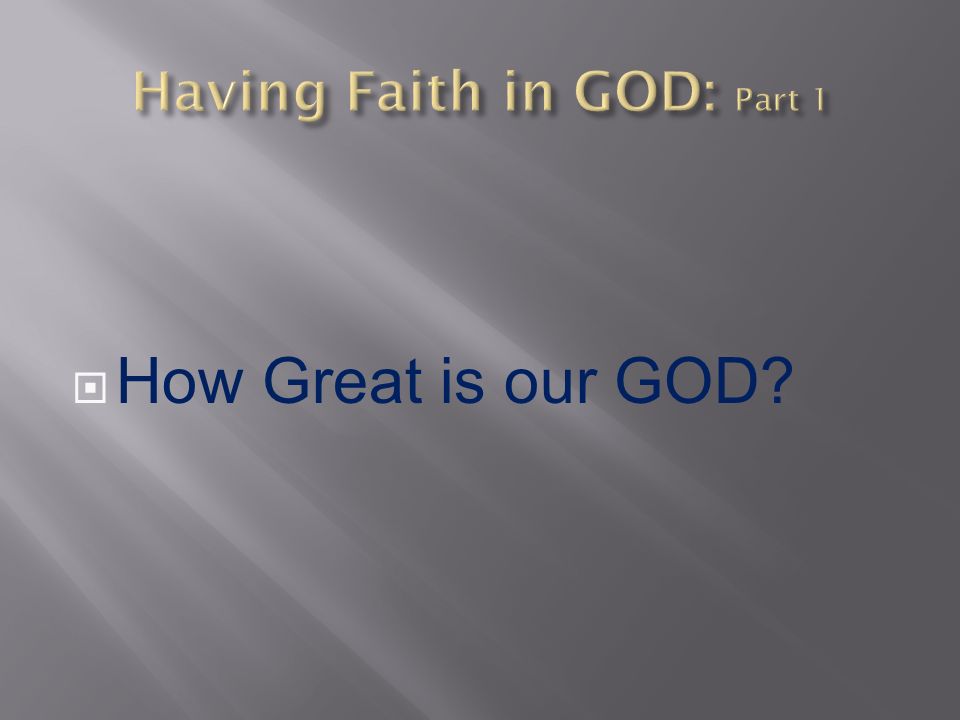 Having Faith in GOD: Part 1

How Great is our GOD?